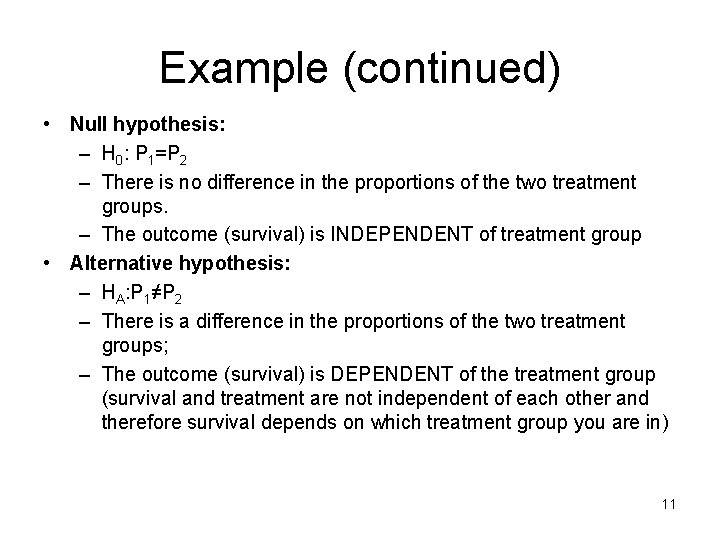 Example (continued)

• Null hypothesis:
– $H_0$: $P_1=P_2$
– There is no difference in the proportions of the two treatment groups.
– The outcome (survival) is INDEPENDENT of treatment group

• Alternative hypothesis:
– $H_A$:$P_1 \neq P_2$
– There is a difference in the proportions of the two treatment groups;
– The outcome (survival) is DEPENDENT of the treatment group (survival and treatment are not independent of each other and therefore survival depends on which treatment group you are in)

11